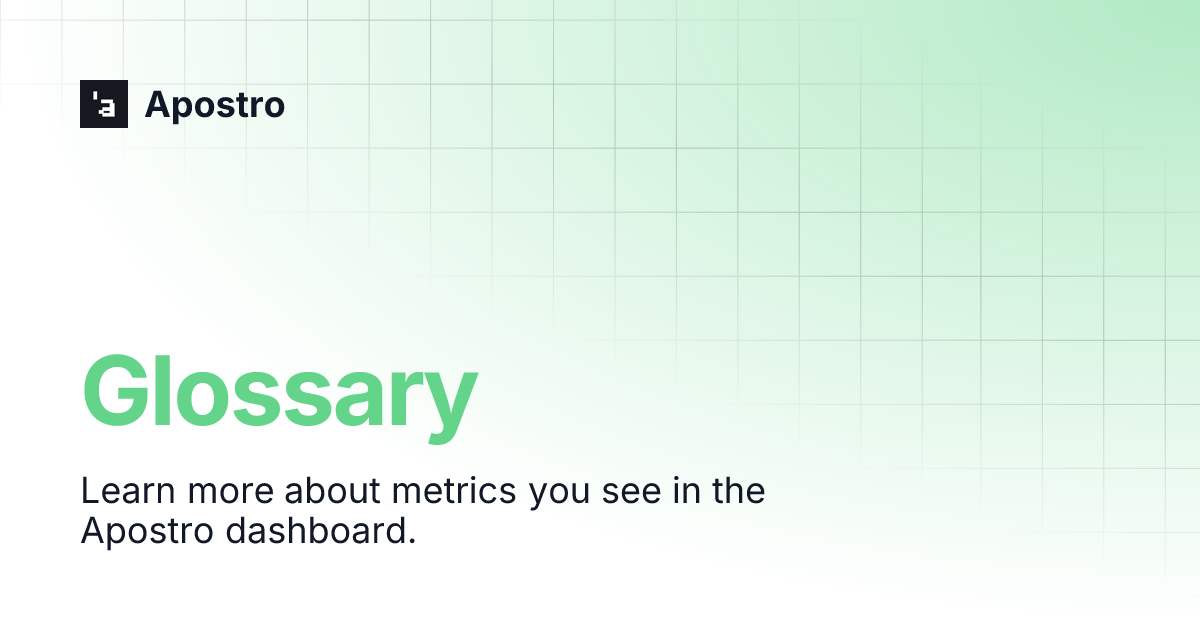 'a Apostro

Glossary

Learn more about metrics you see in the Apostro dashboard.